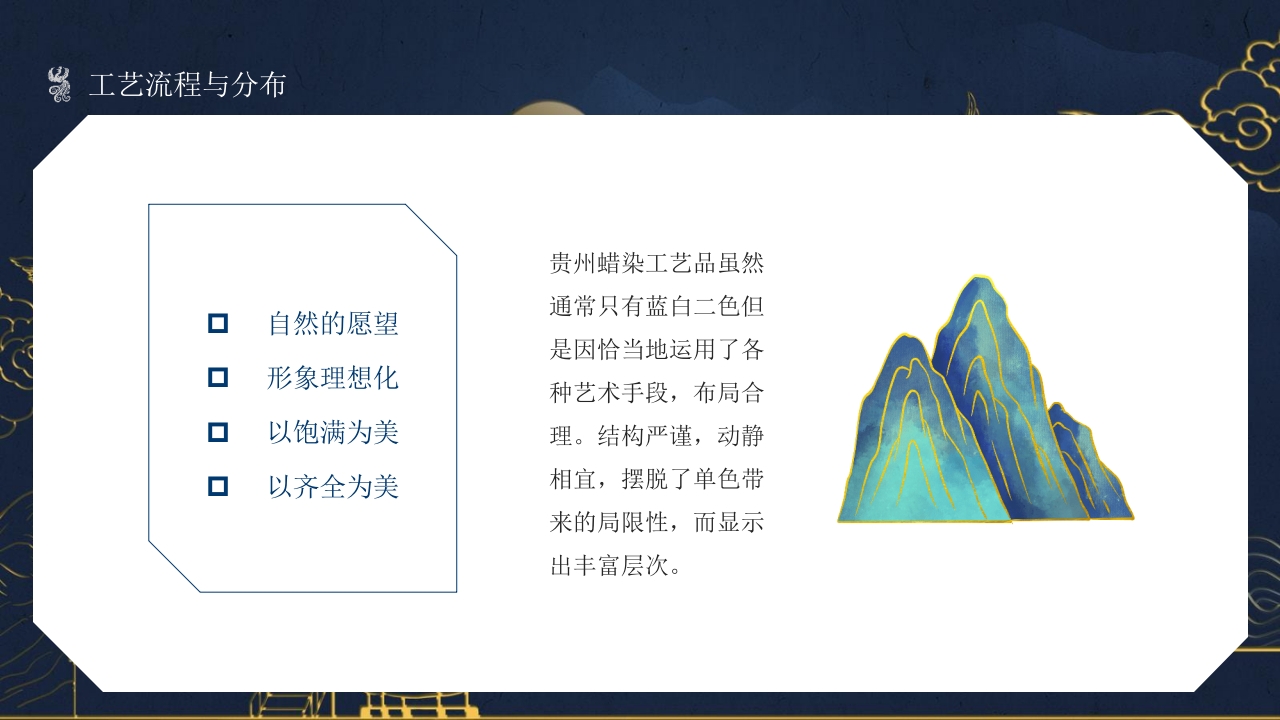 工艺流程与分布

自然的愿望
形象理想化
以饱满为美
以齐全为美

贵州蜡染工艺品虽然通常只有蓝白二色但是因恰当地运用了各种艺术手段，布局合理。结构严谨，动静相宜，摆脱了单色带来的局限性，而显示出丰富层次。